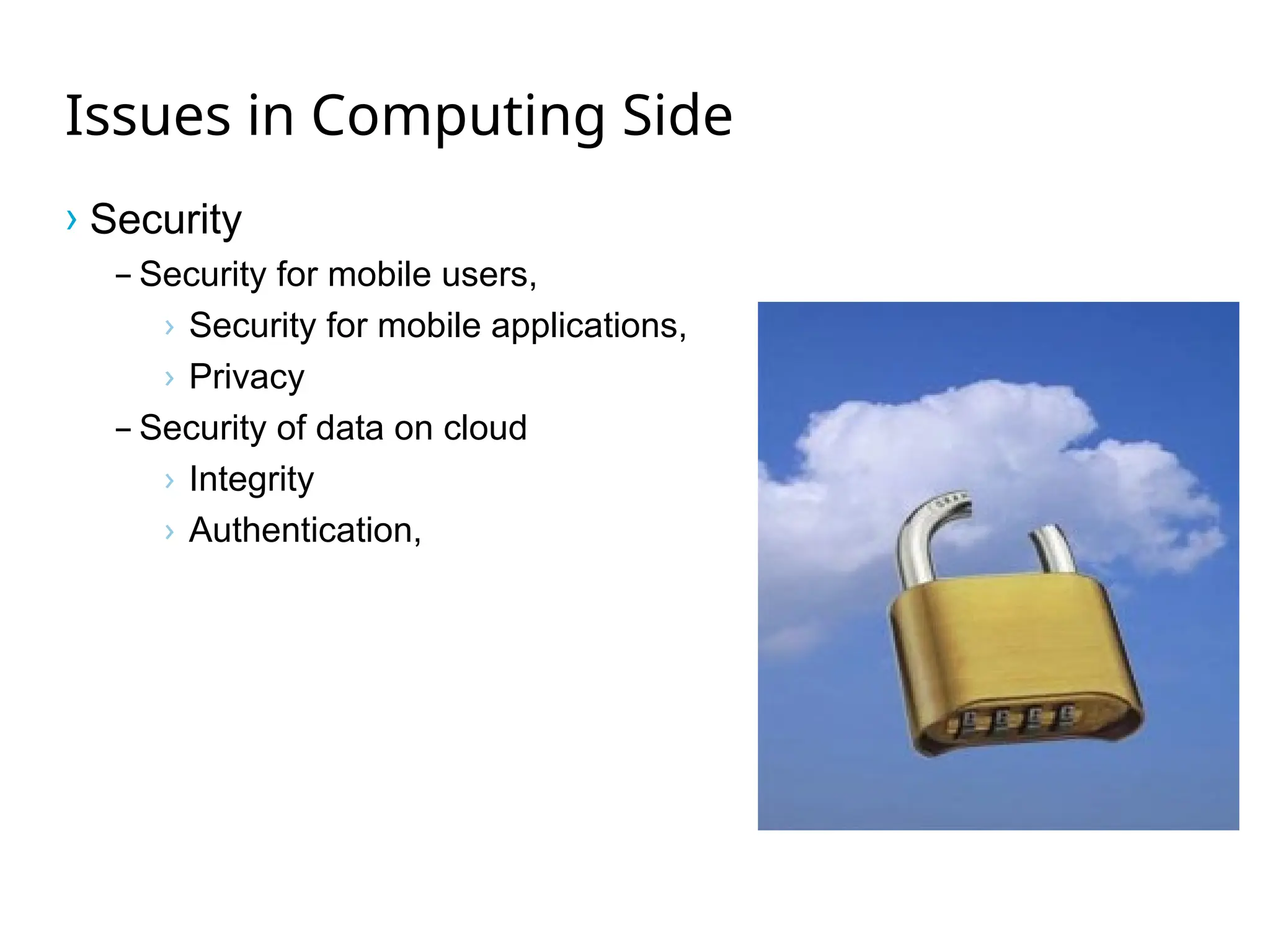 Issues in Computing Side

› Security

– Security for mobile users,

› Security for mobile applications,

› Privacy

– Security of data on cloud

› Integrity

› Authentication,